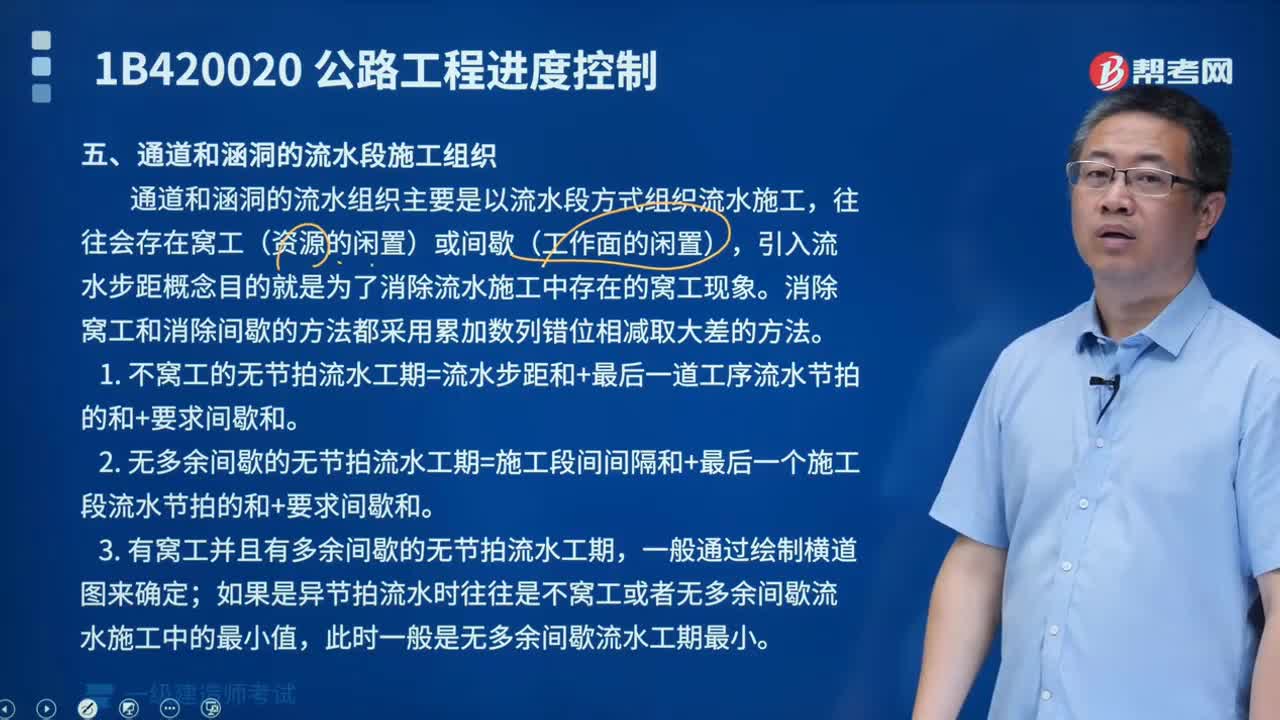 1B420020 公路工程进度控制

帮考网

五、通道和涵洞的流水段施工组织

通道和涵洞的流水组织主要是以流水段方式组织流水施工，往往会存在窝工（资源的闲置）或间歇（工作面的闲置），引入流水步距概念目的就是为了消除流水施工中存在的窝工现象。消除窝工和消除间歇的方法都采用累加数列错位相减取大差的方法。

1. 不窝工的无节拍流水工期=流水步距和+最后一道工序流水节拍的和+要求间歇和。

2. 无多余间歇的无节拍流水工期=施工段间间隔和+最后一个施工段流水节拍的和+要求间歇和。

3. 有窝工并且有多余间歇的无节拍流水工期，一般通过绘制横道图来确定；如果是异节拍流水时往往是不窝工或者无多余间歇流水施工中的最小值，此时一般是无多余间歇流水工期最小。

一级建造师考试